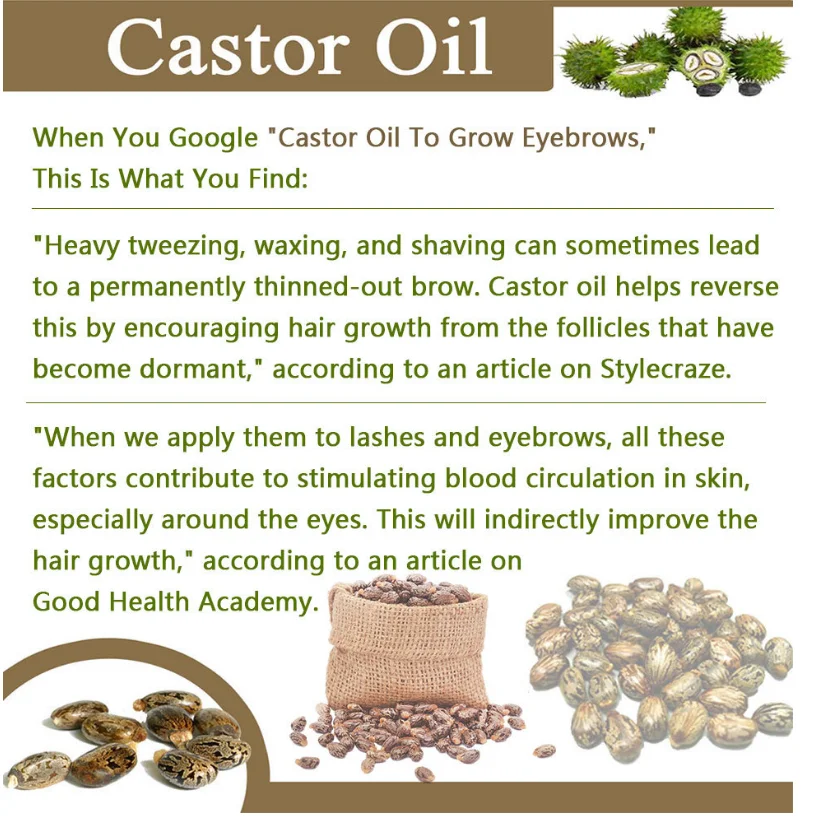 Castor Oil

When You Google "Castor Oil To Grow Eyebrows," This Is What You Find:

"Heavy tweezing, waxing, and shaving can sometimes lead to a permanently thinned-out brow. Castor oil helps reverse this by encouraging hair growth from the follicles that have become dormant," according to an article on Stylecraze.

"When we apply them to lashes and eyebrows, all these factors contribute to stimulating blood circulation in skin, especially around the eyes. This will indirectly improve the hair growth," according to an article on Good Health Academy.